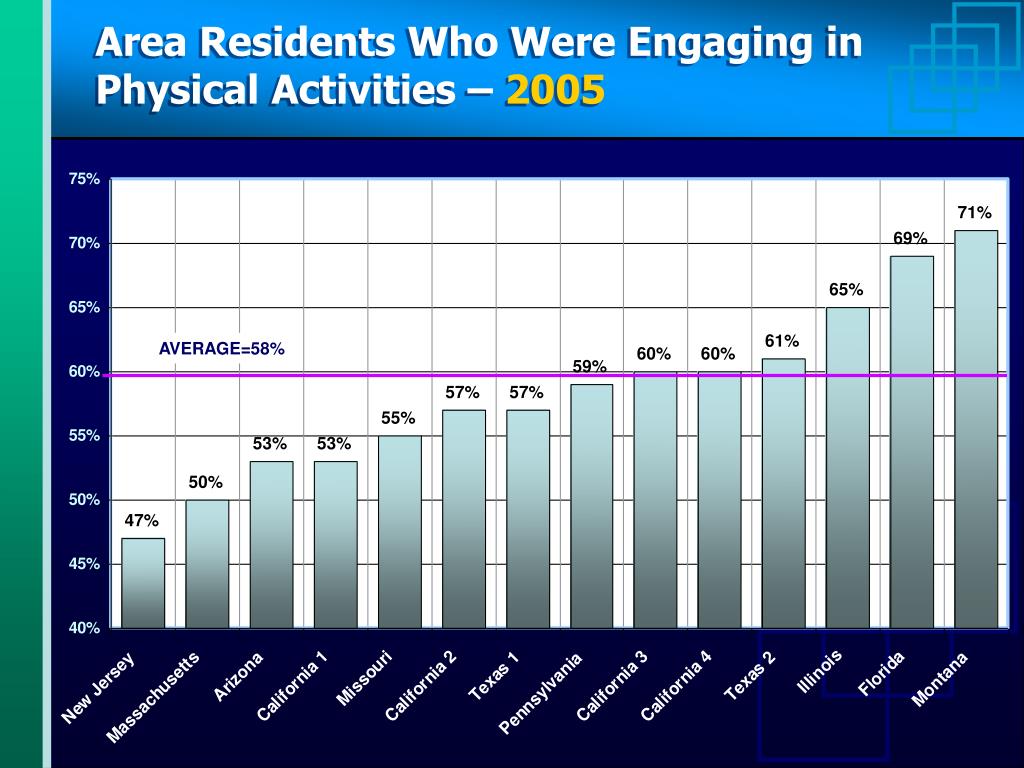 Area Residents Who Were Engaging in Physical Activities – 2005

75%
70%
65%
60%
55%
50%
45%
40%

AVERAGE=58%

47%
50%
53%
53%
55%
57%
57%
59%
60%
60%
61%
65%
69%
71%

New Jersey
Massachusetts
Arizona
California 1
Missouri
California 2
Texas 1
Pennsylvania
California 3
California 4
Texas 2
Illinois
Florida
Montana